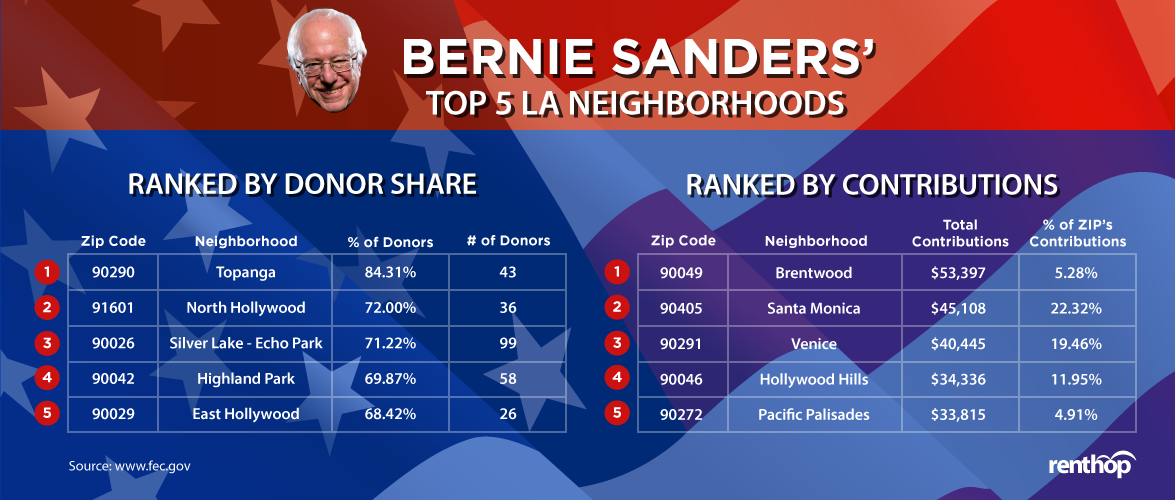 BERNIE SANDERS'
TOP 5 LA NEIGHBORHOODS

RANKED BY DONOR SHARE

| | Zip Code | Neighborhood | % of Donors | # of Donors |
|---|---|---|---|---|
| 1 | 90290 | Topanga | 84.31% | 43 |
| 2 | 91601 | North Hollywood | 72.00% | 36 |
| 3 | 90026 | Silver Lake - Echo Park | 71.22% | 99 |
| 4 | 90042 | Highland Park | 69.87% | 58 |
| 5 | 90029 | East Hollywood | 68.42% | 26 |

RANKED BY CONTRIBUTIONS

| | Zip Code | Neighborhood | Total Contributions | % of ZIP's Contributions |
|---|---|---|---|---|
| 1 | 90049 | Brentwood | $53,397 | 5.28% |
| 2 | 90405 | Santa Monica | $45,108 | 22.32% |
| 3 | 90291 | Venice | $40,445 | 19.46% |
| 4 | 90046 | Hollywood Hills | $34,336 | 11.95% |
| 5 | 90272 | Pacific Palisades | $33,815 | 4.91% |

Source: www.fec.gov

renthop